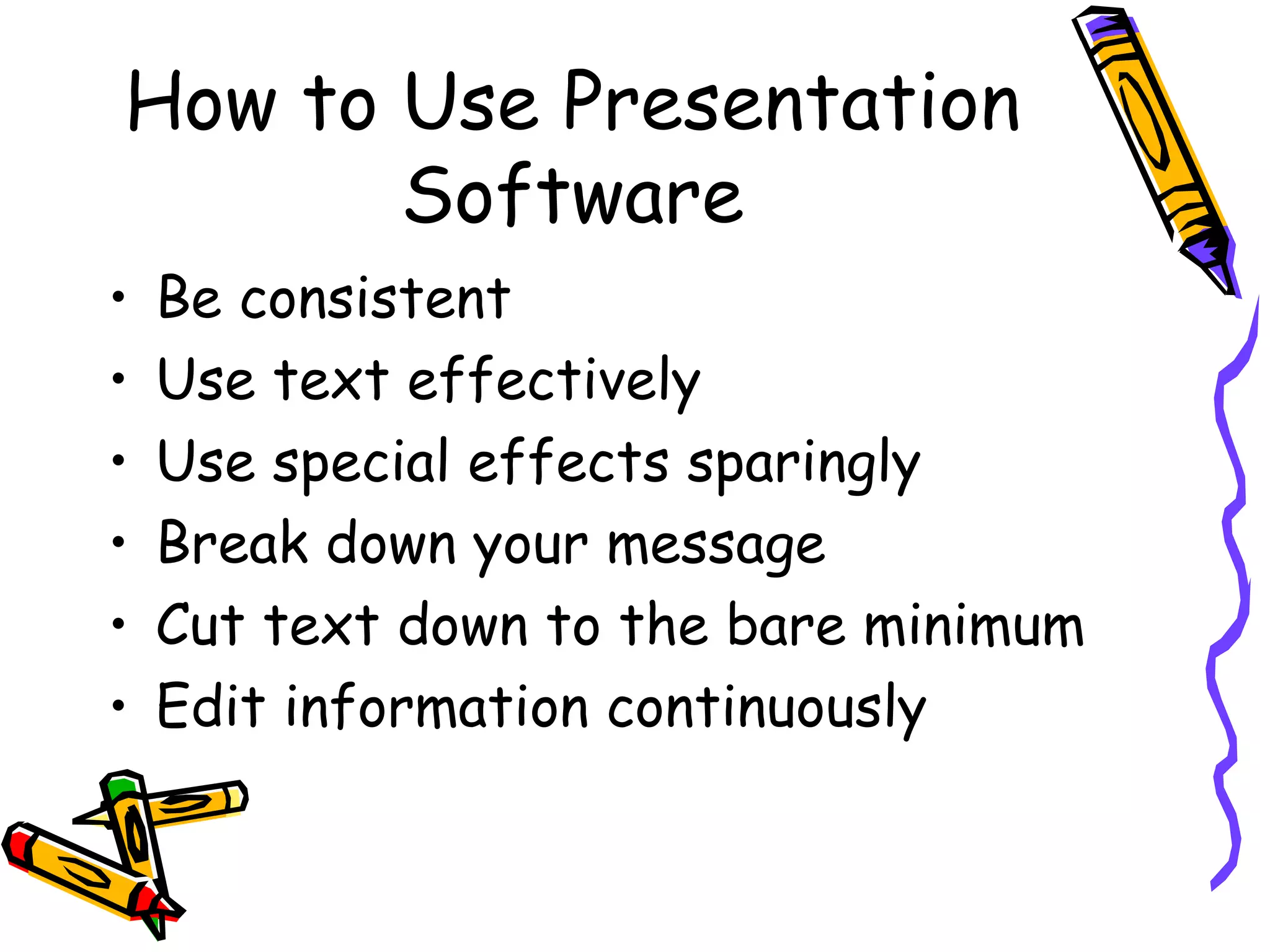 How to Use Presentation Software

• Be consistent
• Use text effectively
• Use special effects sparingly
• Break down your message
• Cut text down to the bare minimum
• Edit information continuously